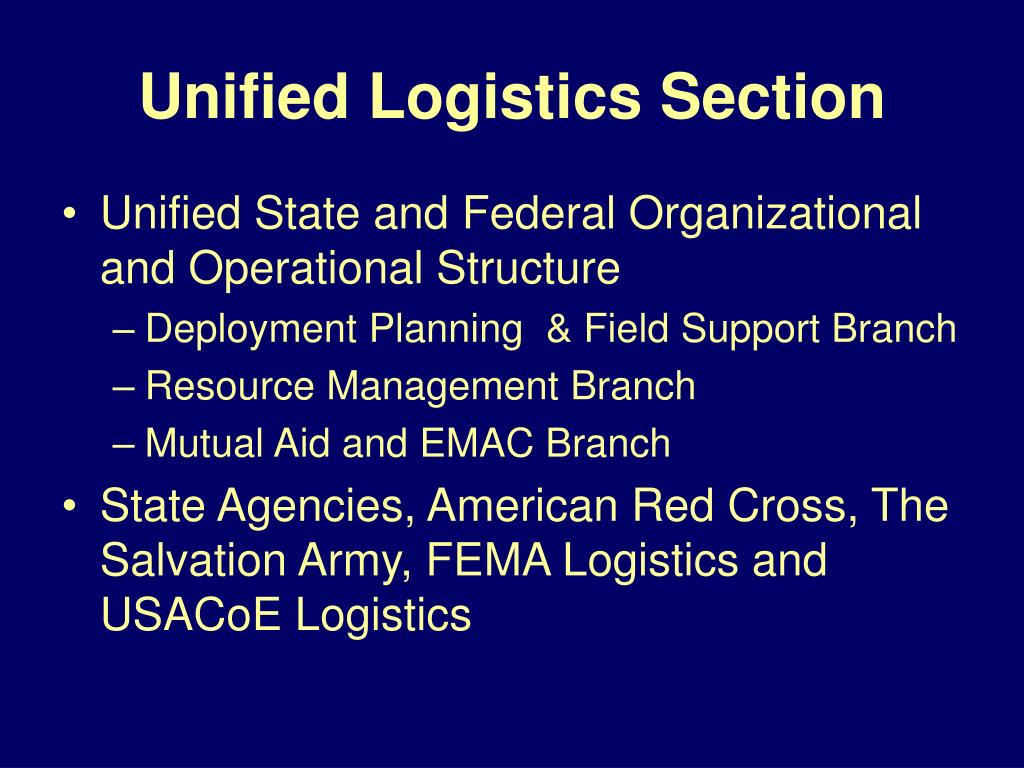 Unified Logistics Section

• Unified State and Federal Organizational and Operational Structure
– Deployment Planning & Field Support Branch
– Resource Management Branch
– Mutual Aid and EMAC Branch
• State Agencies, American Red Cross, The Salvation Army, FEMA Logistics and USACoE Logistics